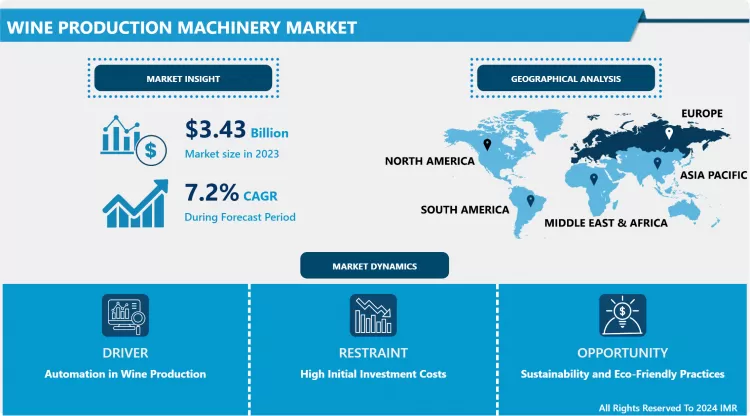 WINE PRODUCTION MACHINERY MARKET

MARKET INSIGHT

$3.43 Billion
Market size in 2023

7.2% CAGR
During Forecast Period

GEOGRAPHICAL ANALYSIS

EUROPE

NORTH AMERICA

ASIA PACIFIC

SOUTH AMERICA

MIDDLE EAST & AFRICA

MARKET DYNAMICS

DRIVER
Automation in Wine Production

RESTRAINT
High Initial Investment Costs

OPPORTUNITY
Sustainability and Eco-Friendly Practices

All Rights Reserved To 2024 IMR